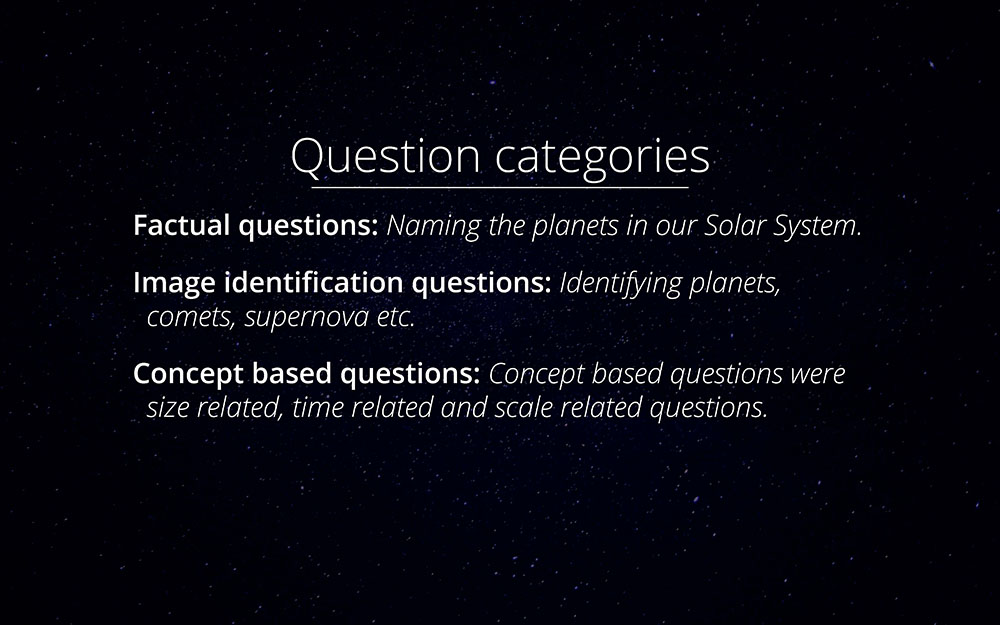 Question categories

Factual questions: Naming the planets in our Solar System.

Image identification questions: Identifying planets, comets, supernova etc.

Concept based questions: Concept based questions were size related, time related and scale related questions.